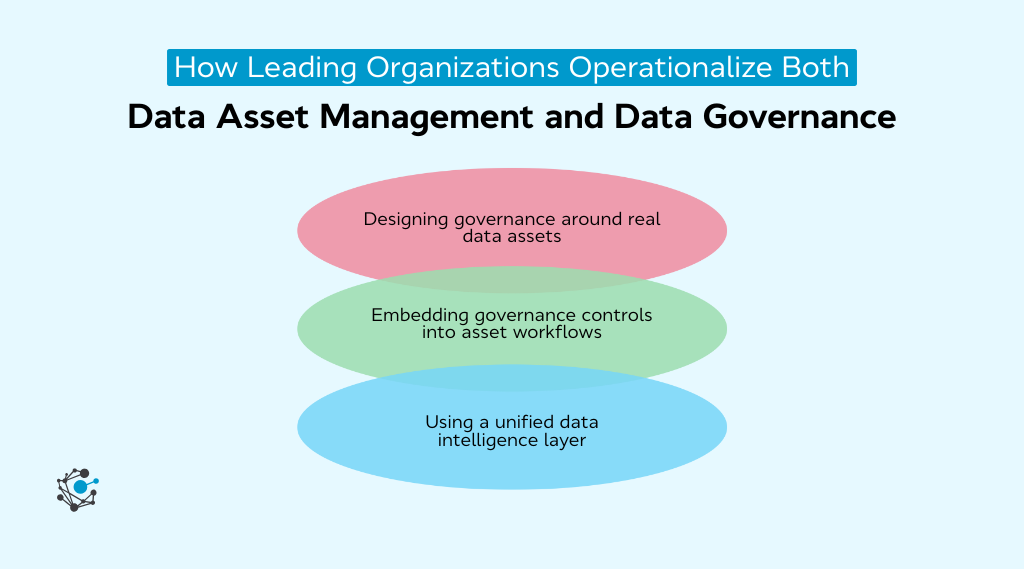 How Leading Organizations Operationalize Both

Data Asset Management and Data Governance

Designing governance around real data assets

Embedding governance controls into asset workflows

Using a unified data intelligence layer